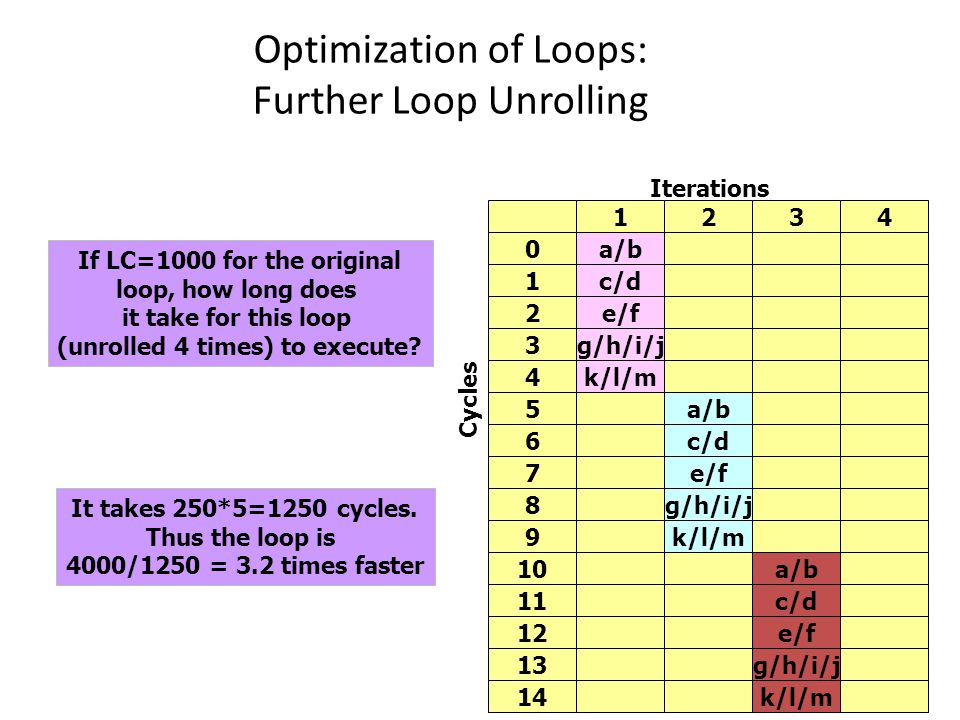 Optimization of Loops:
Further Loop Unrolling

If LC=1000 for the original loop, how long does it take for this loop (unrolled 4 times) to execute?

It takes 250*5=1250 cycles. Thus the loop is 4000/1250 = 3.2 times faster

Iterations

Cycles

| | 1 | 2 | 3 | 4 |
|---|---|---|---|---|
| 0 | a/b | | | |
| 1 | c/d | | | |
| 2 | e/f | | | |
| 3 | g/h/i/j | | | |
| 4 | k/l/m | | | |
| 5 | | a/b | | |
| 6 | | c/d | | |
| 7 | | e/f | | |
| 8 | | g/h/i/j | | |
| 9 | | k/l/m | | |
| 10 | | | a/b | |
| 11 | | | c/d | |
| 12 | | | e/f | |
| 13 | | | g/h/i/j | |
| 14 | | | k/l/m | |